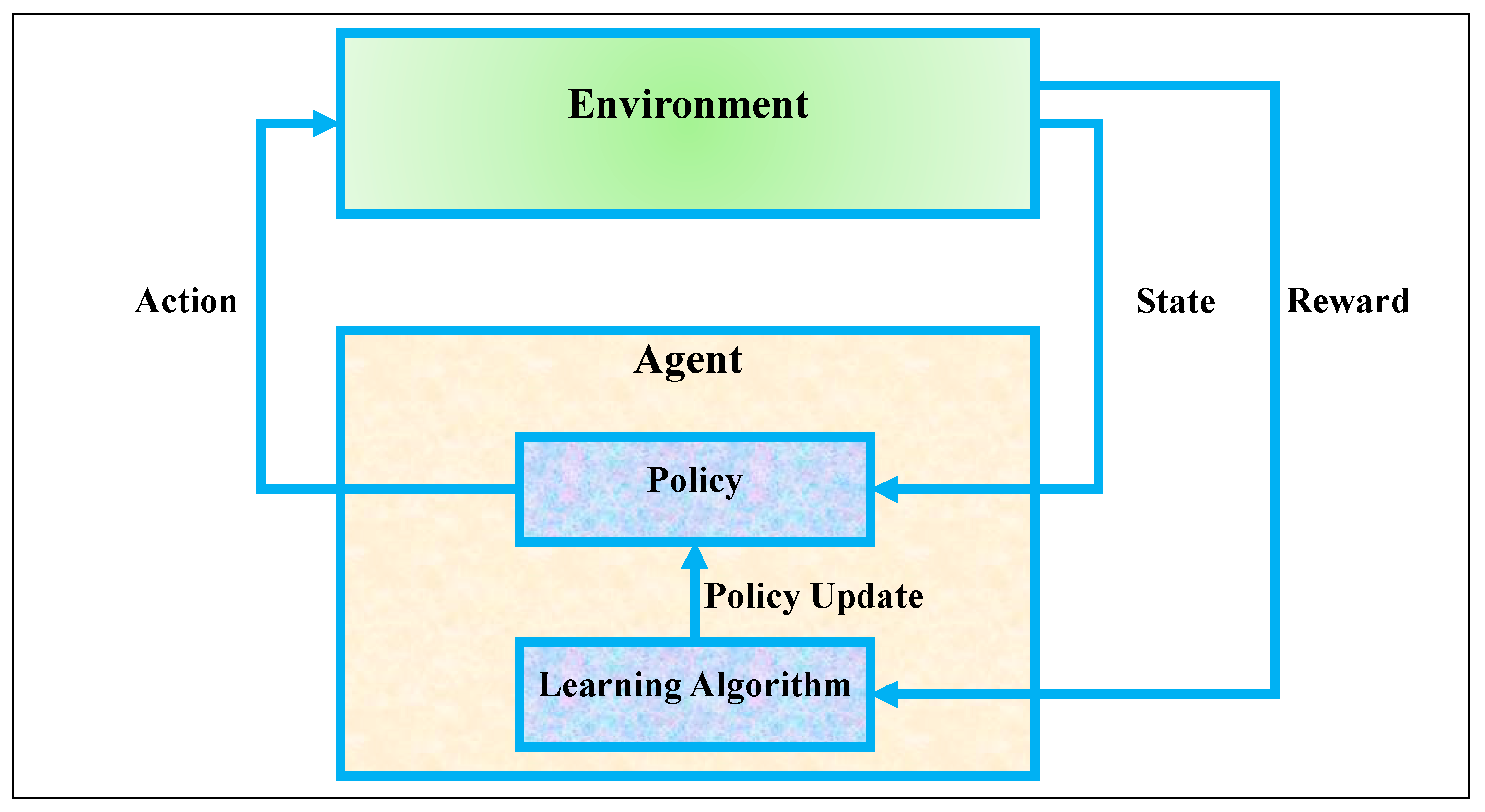 Environment

Action

State

Reward

Agent

Policy

Policy Update

Learning Algorithm